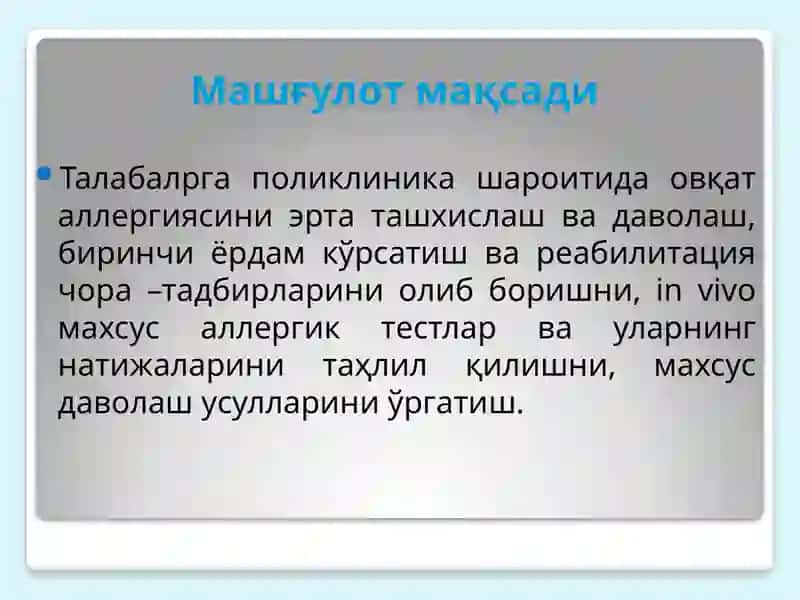 Машғулот мақсади

• Талабалрга поликлиника шароитида овқат аллергиясини эрта ташхислаш ва даволаш, биринчи ёрдам кўрсатиш ва реабилитация чора –тадбирларини олиб боришни, in vivo махсус аллергик тестлар ва уларнинг натижаларини таҳлил қилишни, махсус даволаш усулларини ўргатиш.